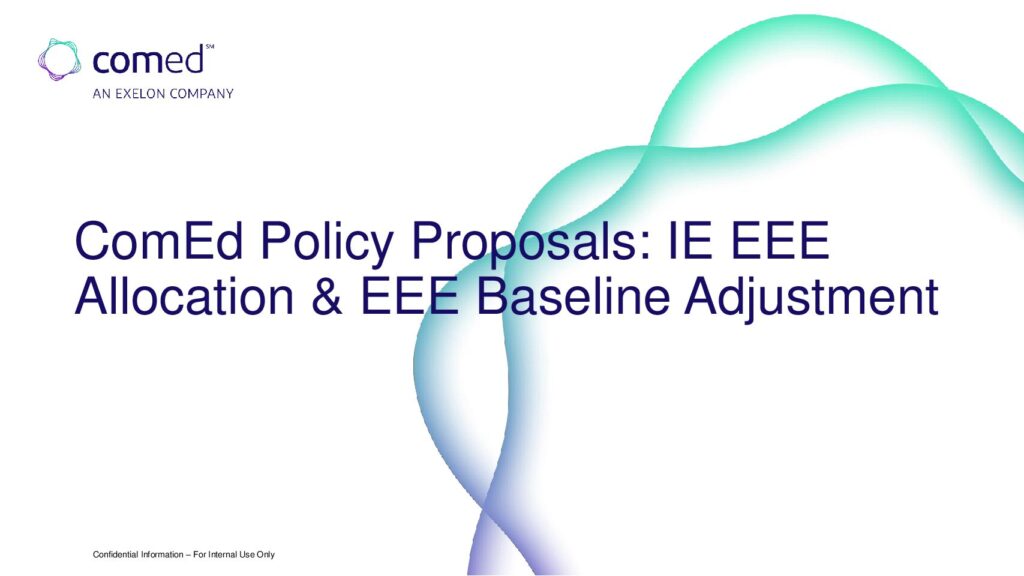 comed℠
AN EXELON COMPANY

ComEd Policy Proposals: IE EEE Allocation & EEE Baseline Adjustment

Confidential Information – For Internal Use Only